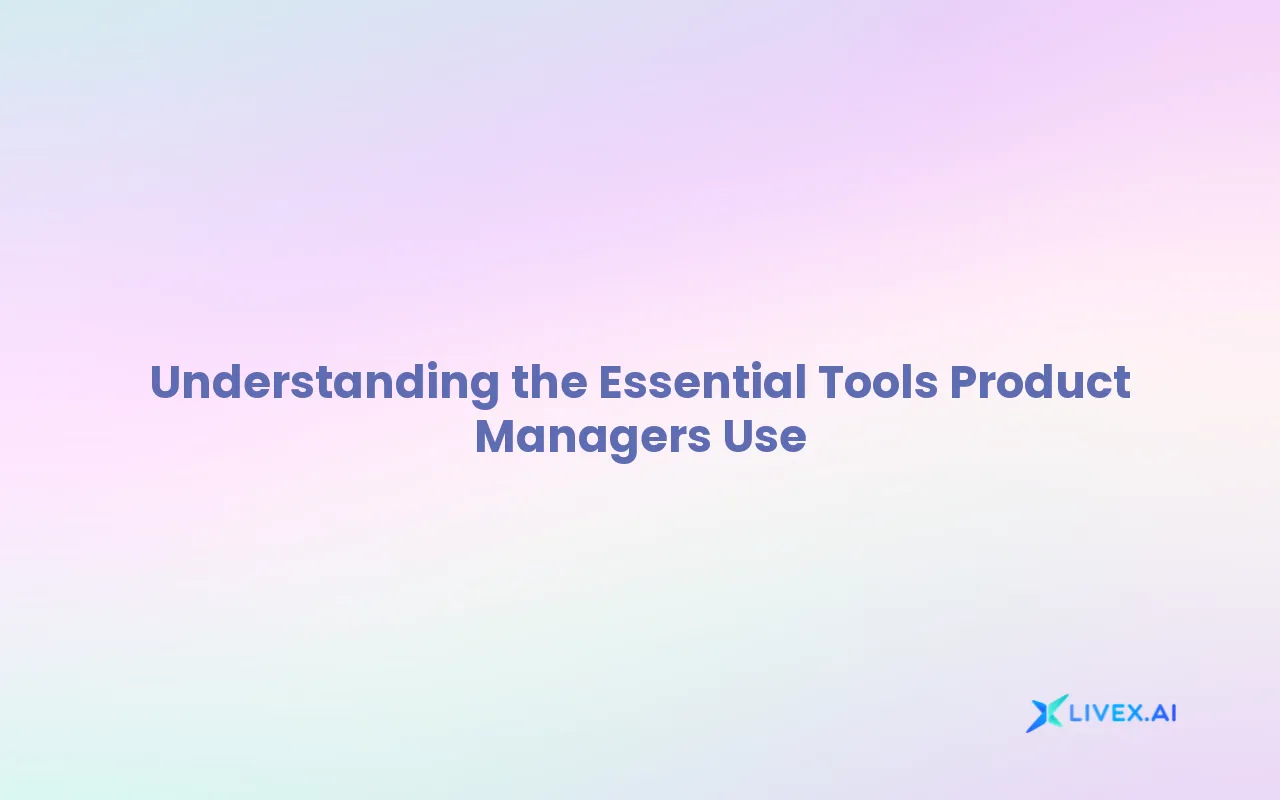 Understanding the Essential Tools Product Managers Use

LIVEX.AI